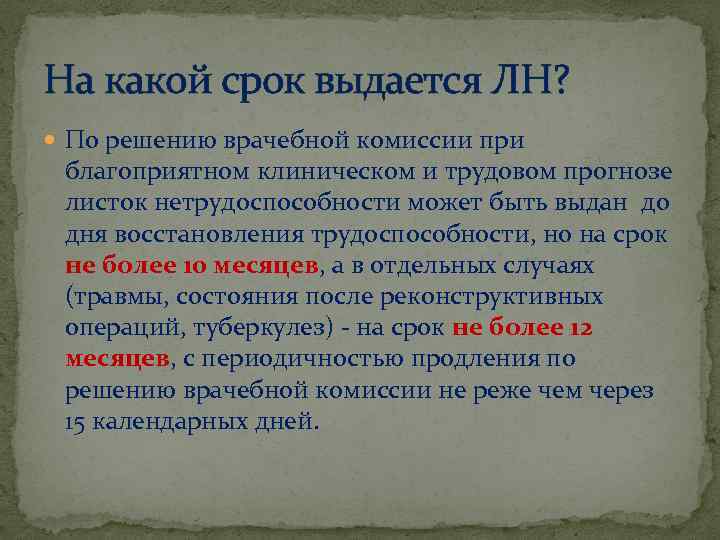 На какой срок выдается ЛН?

По решению врачебной комиссии при благоприятном клиническом и трудовом прогнозе листок нетрудоспособности может быть выдан до дня восстановления трудоспособности, но на срок не более 10 месяцев, а в отдельных случаях (травмы, состояния после реконструктивных операций, туберкулез) - на срок не более 12 месяцев, с периодичностью продления по решению врачебной комиссии не реже чем через 15 календарных дней.